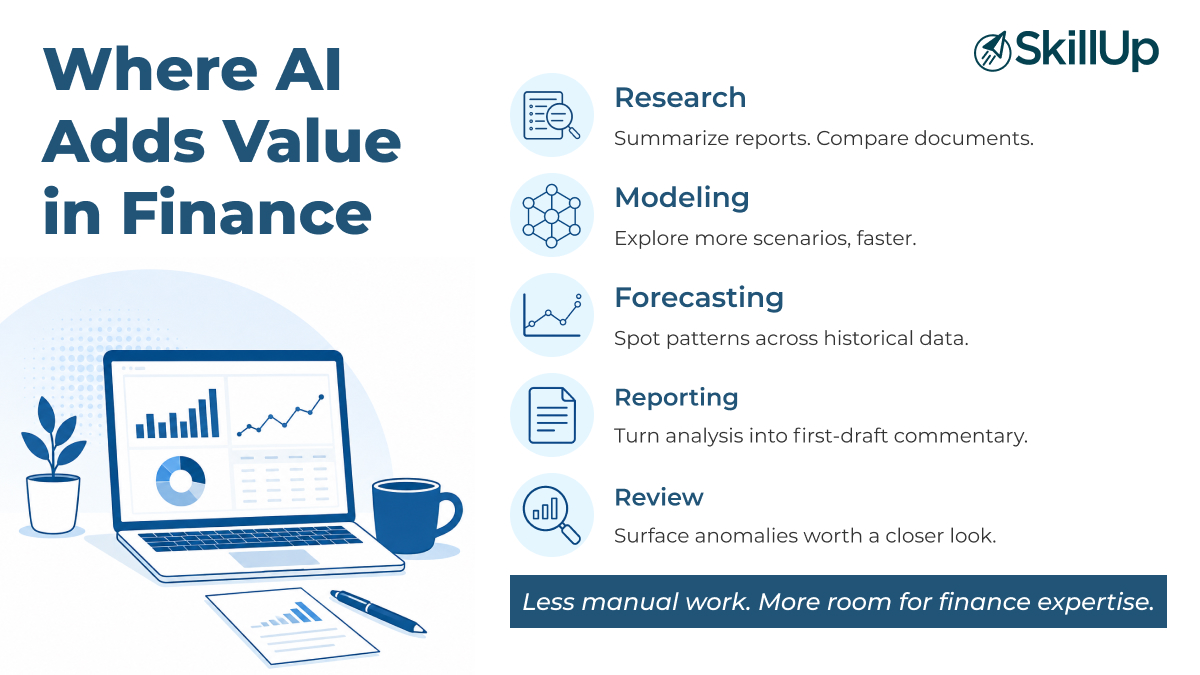 Where AI Adds Value in Finance

SkillUp

Research
Summarize reports. Compare documents.

Modeling
Explore more scenarios, faster.

Forecasting
Spot patterns across historical data.

Reporting
Turn analysis into first-draft commentary.

Review
Surface anomalies worth a closer look.

Less manual work. More room for finance expertise.